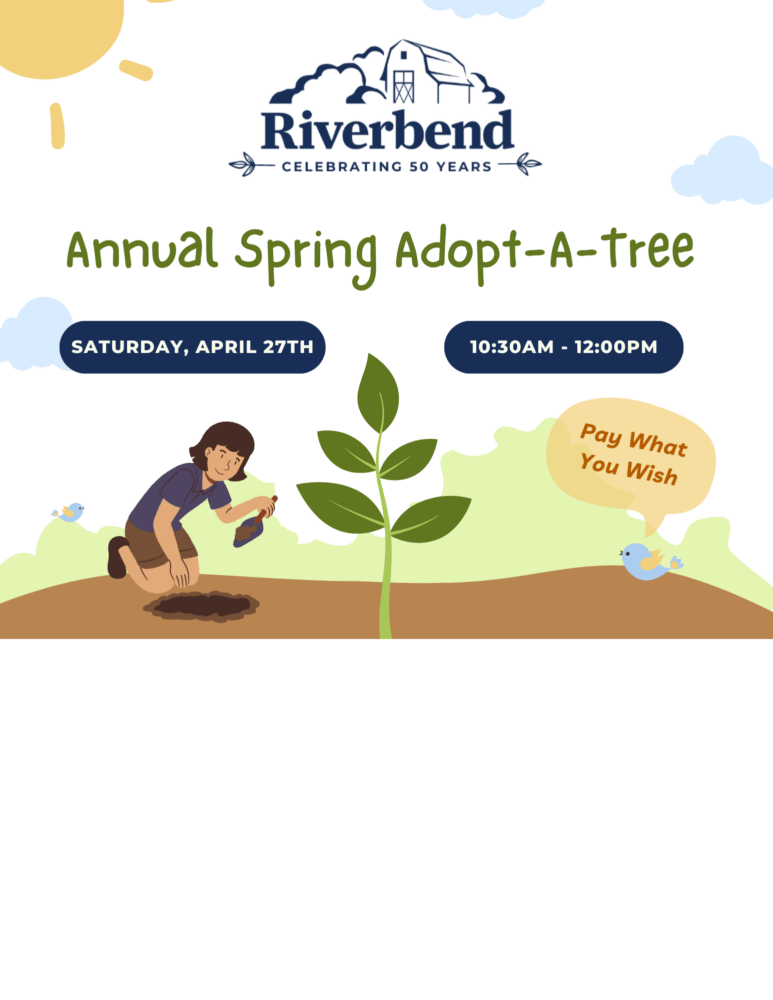 Riverbend
CELEBRATING 50 YEARS

Annual Spring Adopt-A-Tree

SATURDAY, APRIL 27TH

10:30AM - 12:00PM

Pay What You Wish